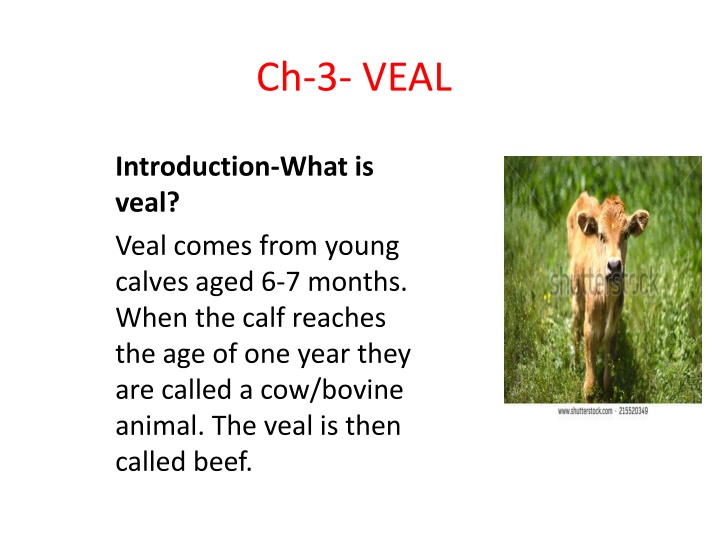 Ch-3- VEAL

Introduction-What is veal?

Veal comes from young calves aged 6-7 months. When the calf reaches the age of one year they are called a cow/bovine animal. The veal is then called beef.

shutterstock

www.shutterstock.com · 215520349